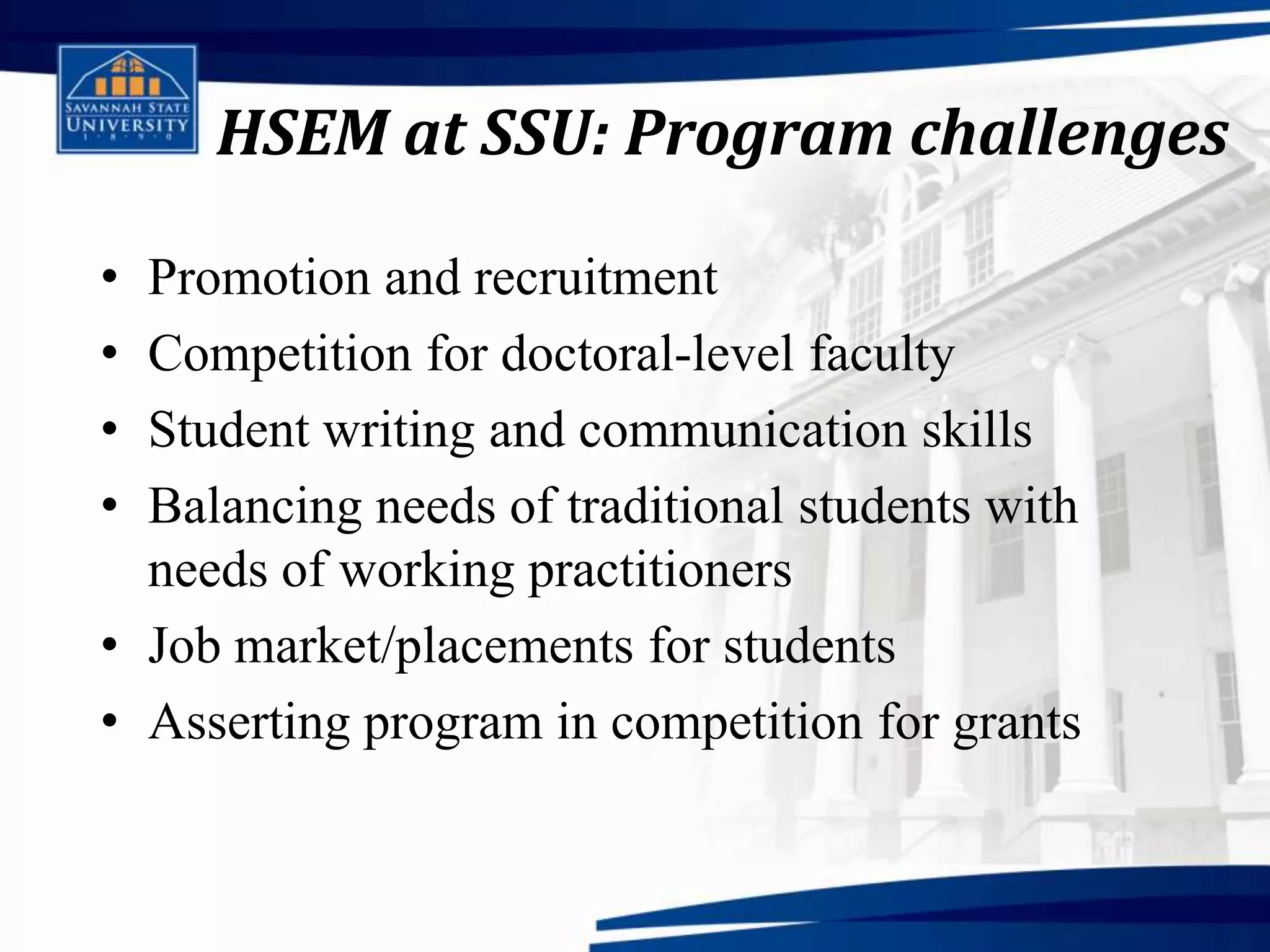 SAVANNAH STATE
UNIVERSITY
1 · 8 · 9 · 0

HSEM at SSU: Program challenges

• Promotion and recruitment
• Competition for doctoral-level faculty
• Student writing and communication skills
• Balancing needs of traditional students with needs of working practitioners
• Job market/placements for students
• Asserting program in competition for grants